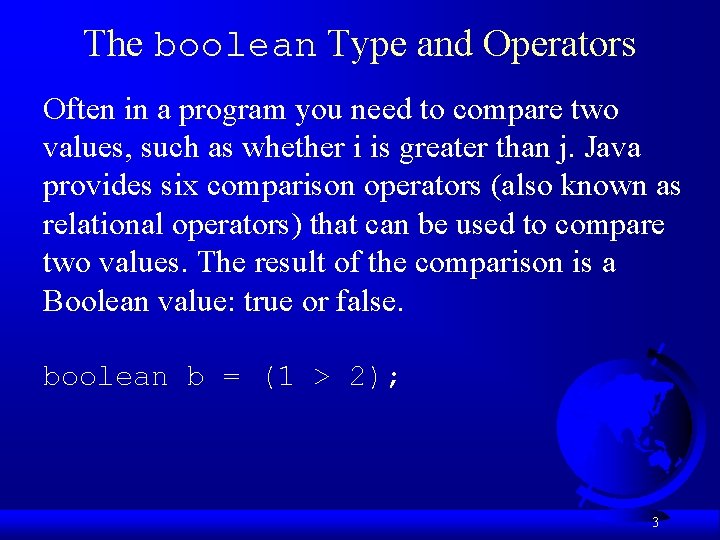 The boolean Type and Operators

Often in a program you need to compare two values, such as whether i is greater than j. Java provides six comparison operators (also known as relational operators) that can be used to compare two values. The result of the comparison is a Boolean value: true or false.

boolean b = (1 > 2);

3